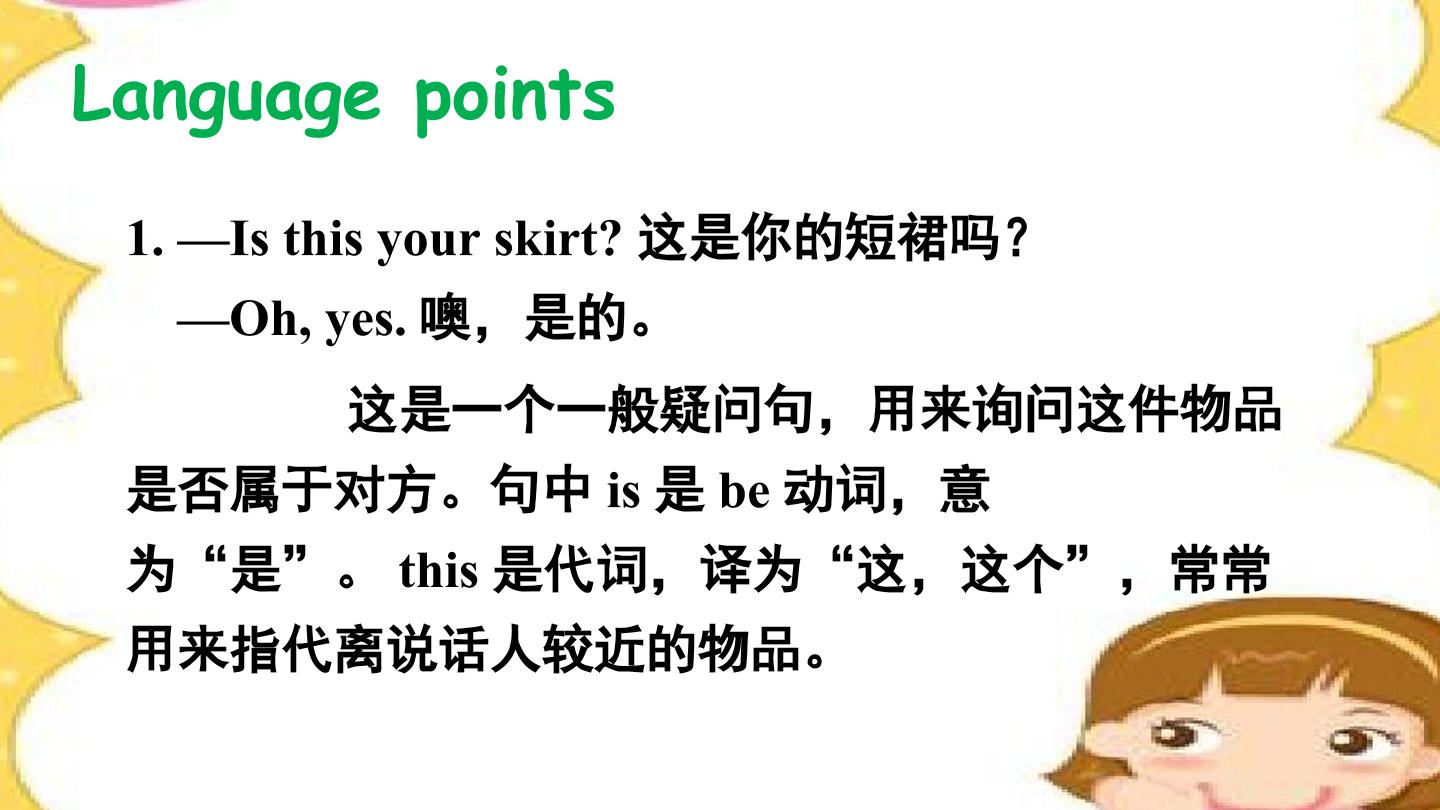 Language points

1. —Is this your skirt? 这是你的短裙吗？
—Oh, yes. 噢，是的。

这是一个一般疑问句，用来询问这件物品是否属于对方。句中 is 是 be 动词，意为“是”。 this 是代词，译为“这，这个”，常常用来指代离说话人较近的物品。